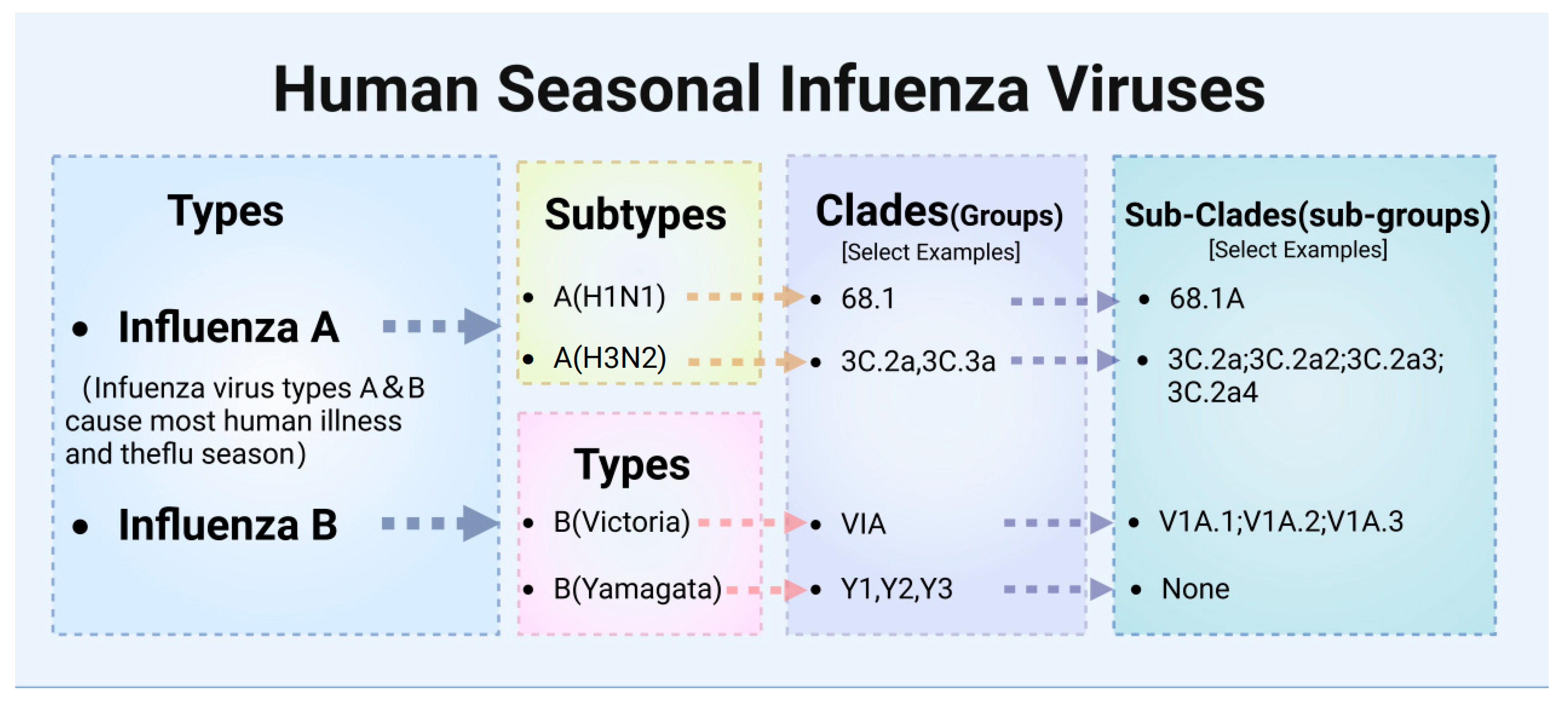 Human Seasonal Infuenza Viruses

Types

• Influenza A

(Infuenza virus types A & B cause most human illness and theflu season)

• Influenza B

Subtypes

• A(H1N1)
• A(H3N2)

Types

• B(Victoria)
• B(Yamagata)

Clades(Groups)
[Select Examples]

• 68.1
• 3C.2a,3C.3a
• VIA
• Y1,Y2,Y3

Sub-Clades(sub-groups)
[Select Examples]

• 68.1A
• 3C.2a;3C.2a2;3C.2a3; 3C.2a4
• V1A.1;V1A.2;V1A.3
• None